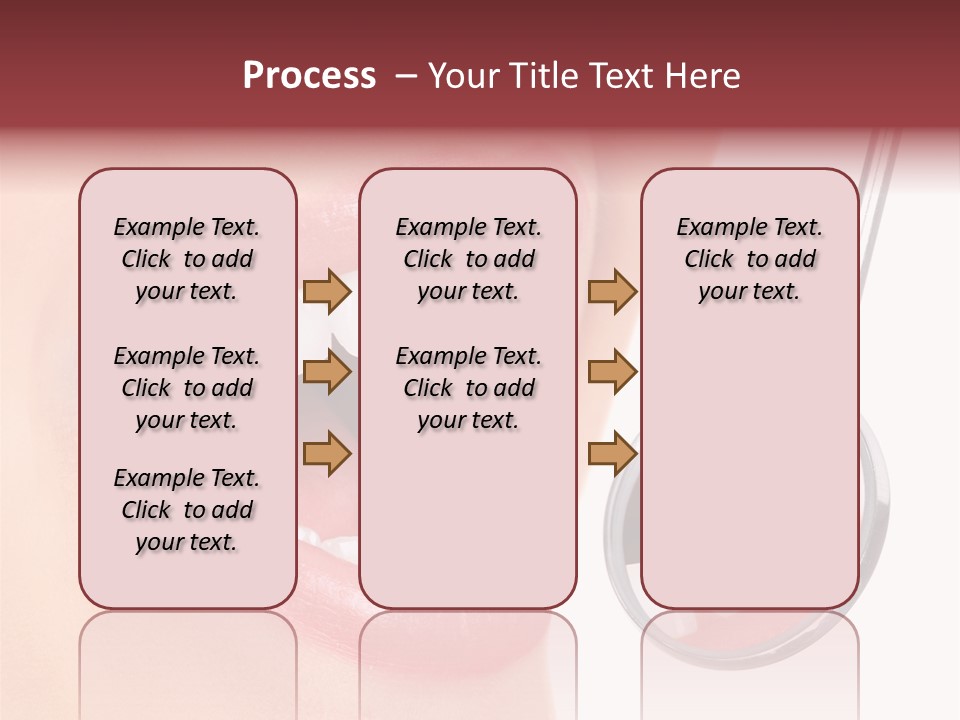 Process – Your Title Text Here

Example Text. Click to add your text.

Example Text. Click to add your text.

Example Text. Click to add your text.

Example Text. Click to add your text.

Example Text. Click to add your text.

Example Text. Click to add your text.